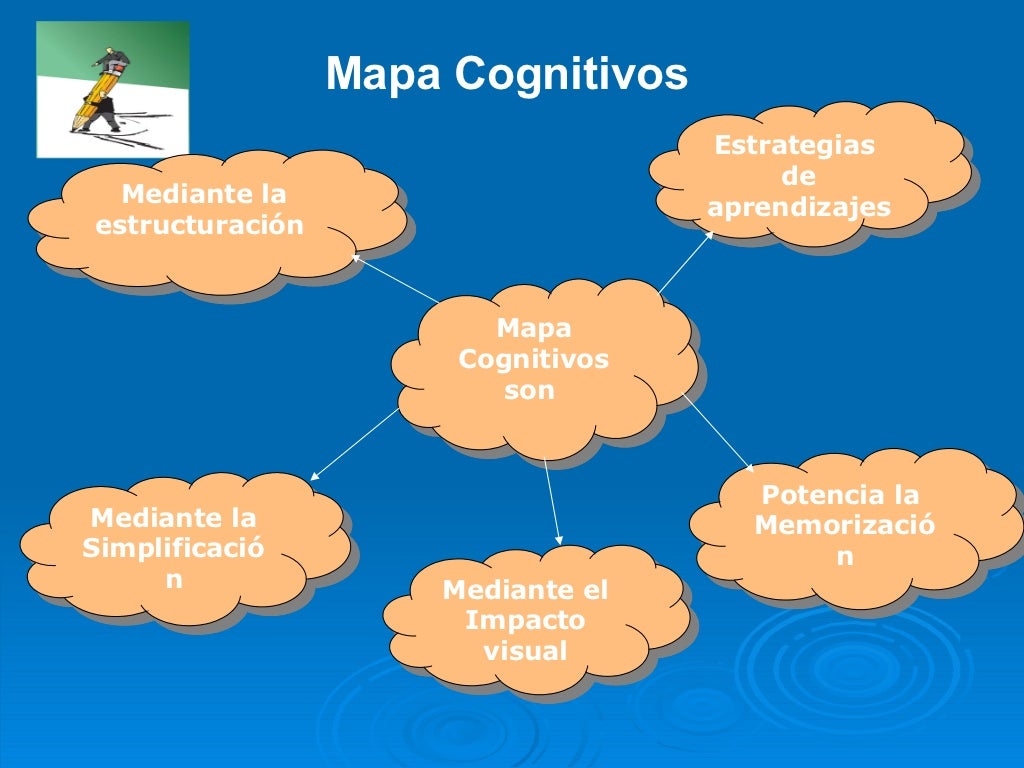 Mapa Cognitivos

Mediante la estructuración

Estrategias de aprendizajes

Mapa Cognitivos son

Mediante la Simplificación

Mediante el Impacto visual

Potencia la Memorización